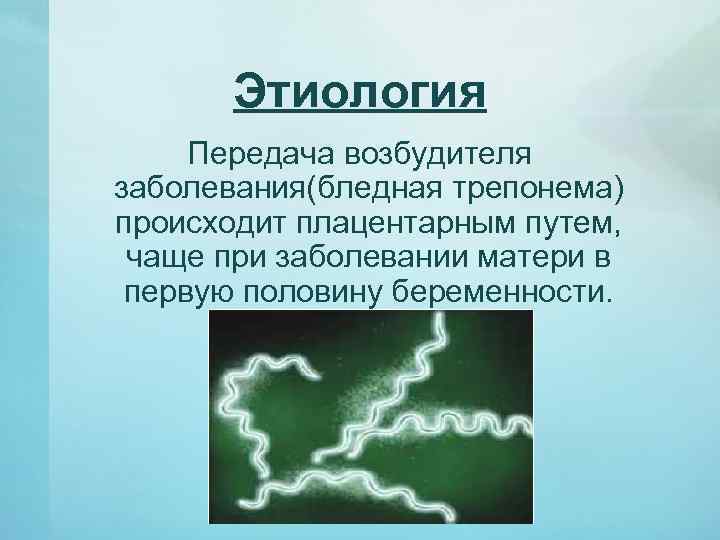 Этиология

Передача возбудителя заболевания(бледная трепонема) происходит плацентарным путем, чаще при заболевании матери в первую половину беременности.